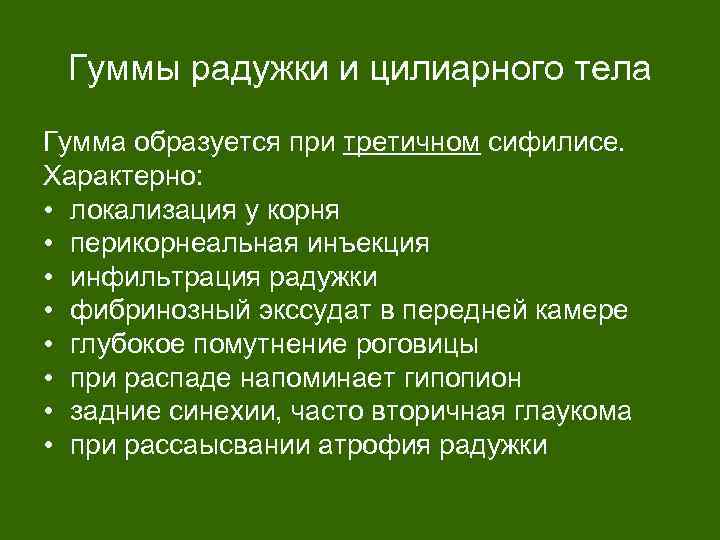 Гуммы радужки и цилиарного тела

Гумма образуется при третичном сифилисе. Характерно:

• локализация у корня
• перикорнеальная инъекция
• инфильтрация радужки
• фибринозный экссудат в передней камере
• глубокое помутнение роговицы
• при распаде напоминает гипопион
• задние синехии, часто вторичная глаукома
• при рассаысвании атрофия радужки